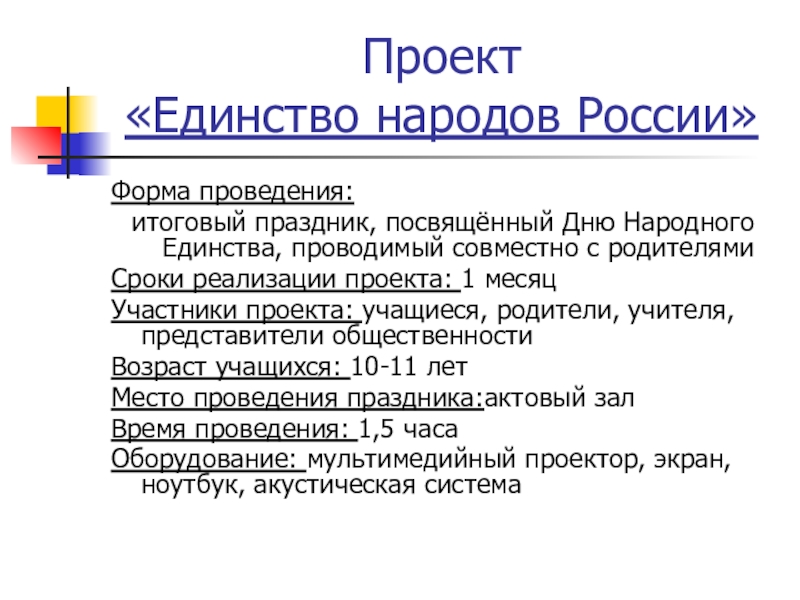 Проект
«Единство народов России»

Форма проведения:
итоговый праздник, посвящённый Дню Народного Единства, проводимый совместно с родителями

Сроки реализации проекта: 1 месяц

Участники проекта: учащиеся, родители, учителя, представители общественности

Возраст учащихся: 10-11 лет

Место проведения праздника:актовый зал

Время проведения: 1,5 часа

Оборудование: мультимедийный проектор, экран, ноутбук, акустическая система